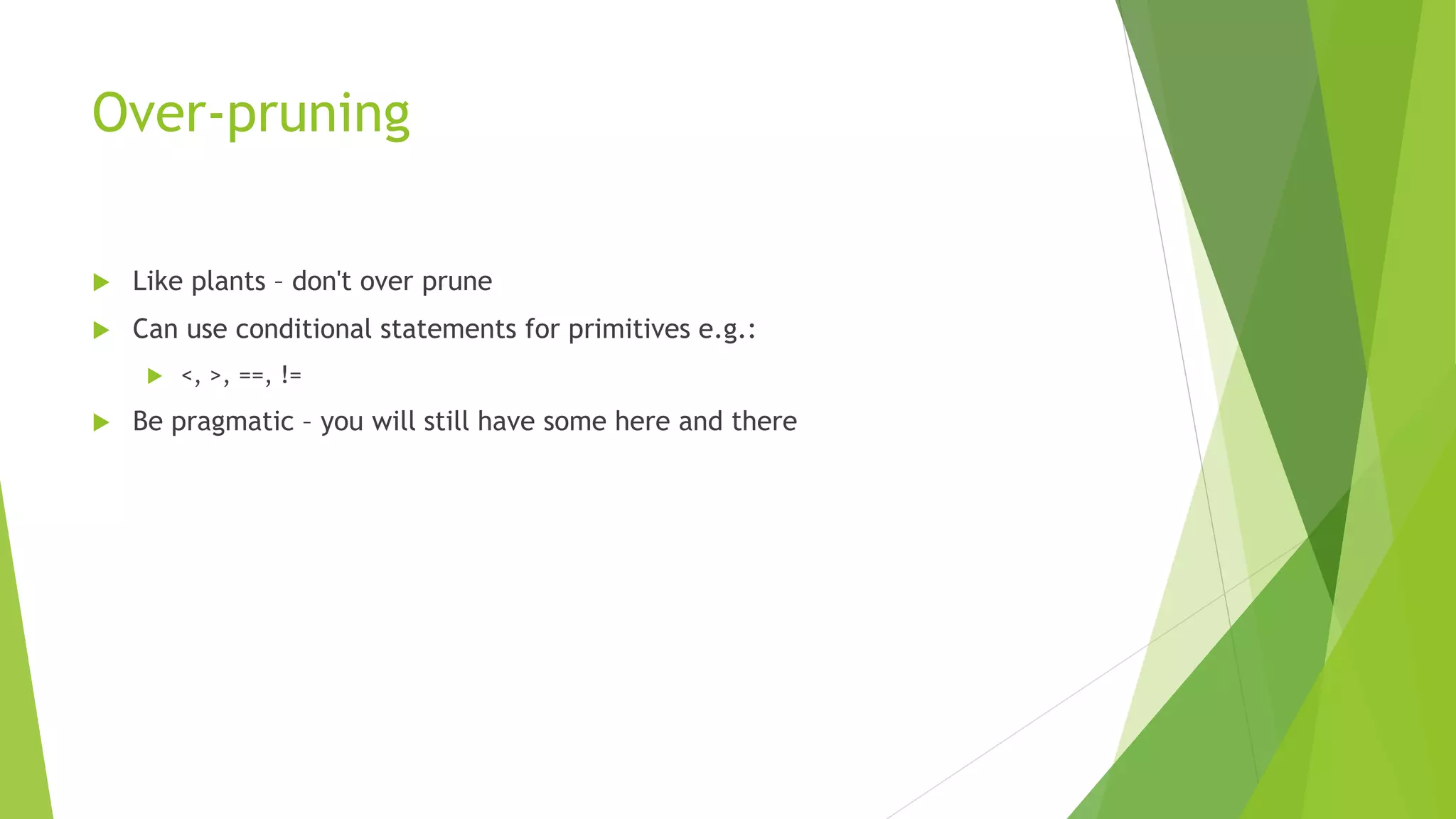 Over-pruning

Like plants – don't over prune

Can use conditional statements for primitives e.g.:

<, >, ==, !=

Be pragmatic – you will still have some here and there